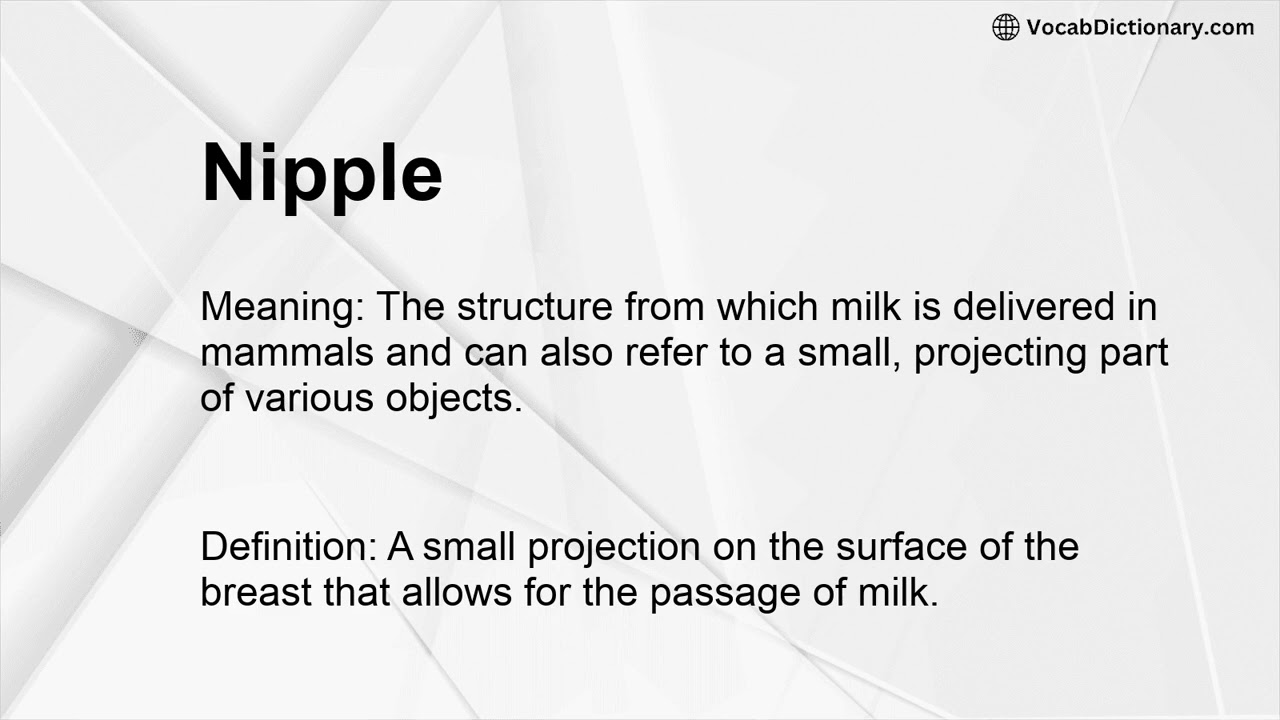 VocabDictionary.com

Nipple

Meaning: The structure from which milk is delivered in mammals and can also refer to a small, projecting part of various objects.

Definition: A small projection on the surface of the breast that allows for the passage of milk.